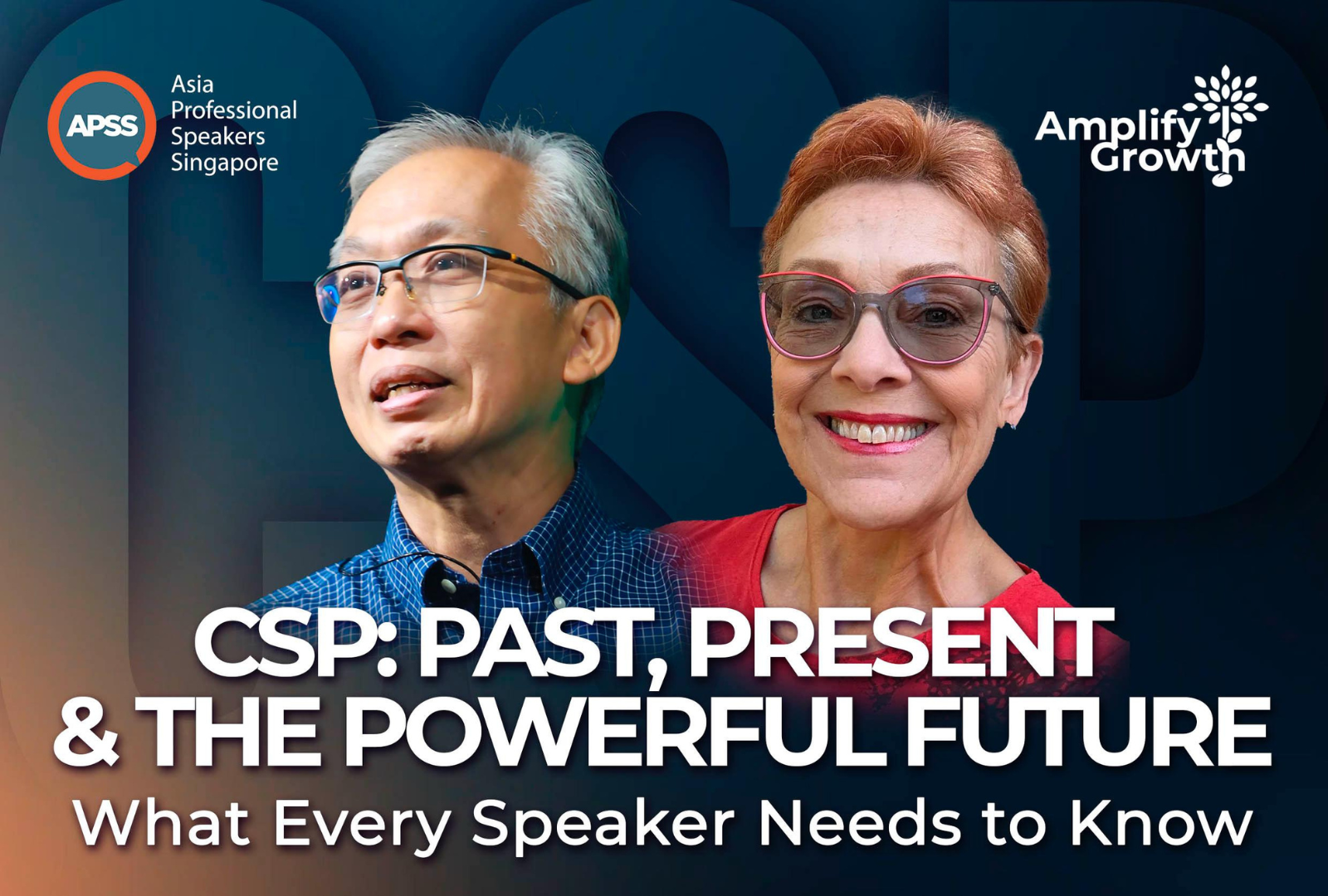 APSS
Asia Professional Speakers Singapore

Amplify Growth

CSP

CSP: PAST, PRESENT & THE POWERFUL FUTURE
What Every Speaker Needs to Know